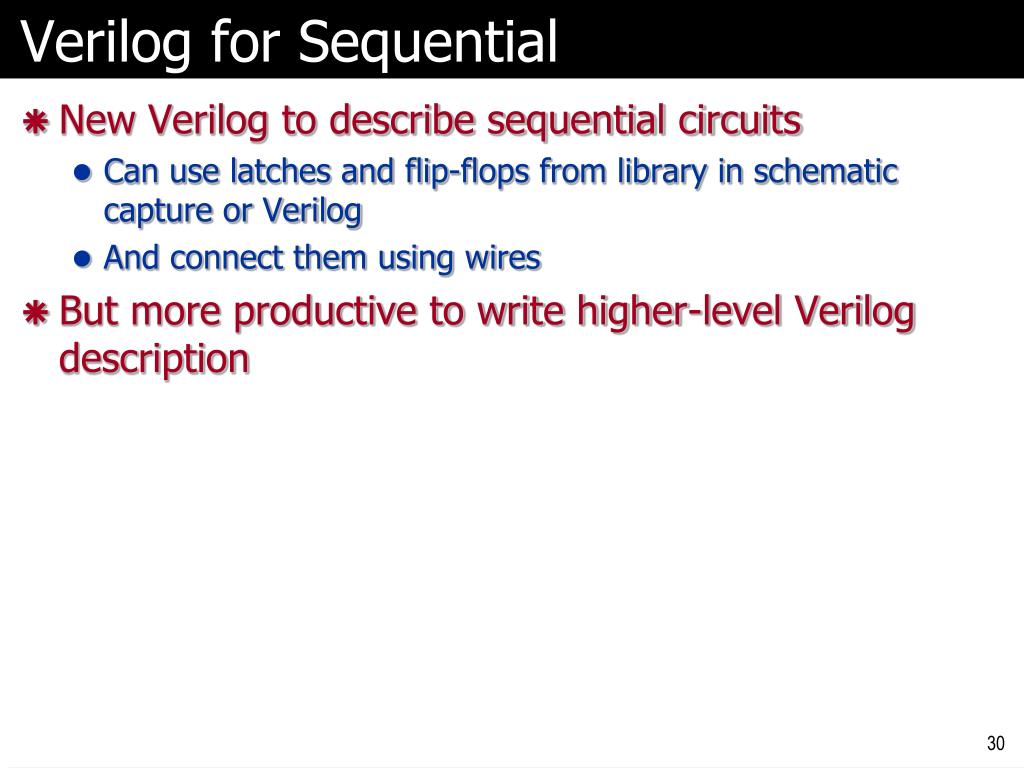 Verilog for Sequential

New Verilog to describe sequential circuits

Can use latches and flip-flops from library in schematic capture or Verilog

And connect them using wires

But more productive to write higher-level Verilog description

30